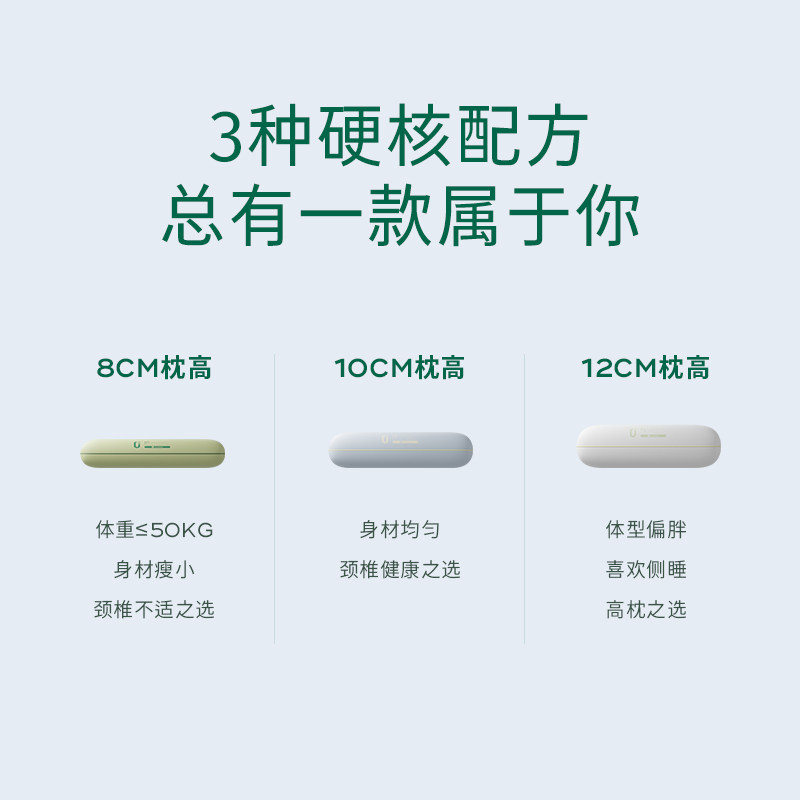 3种硬核配方
总有一款属于你

8CM枕高

体重≤50KG

身材瘦小

颈椎不适之选

10CM枕高

身材均匀

颈椎健康之选

12CM枕高

体型偏胖

喜欢侧睡

高枕之选